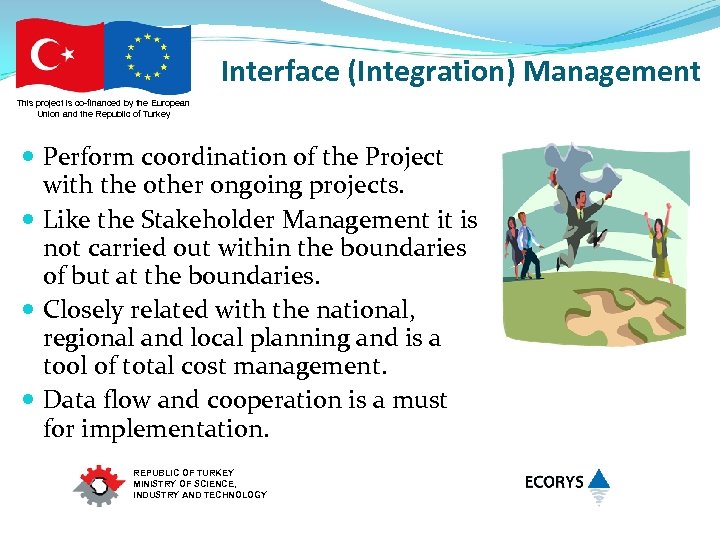 This project is co-financed by the European Union and the Republic of Turkey

Interface (Integration) Management

- Perform coordination of the Project with the other ongoing projects.
- Like the Stakeholder Management it is not carried out within the boundaries of but at the boundaries.
- Closely related with the national, regional and local planning and is a tool of total cost management.
- Data flow and cooperation is a must for implementation.

REPUBLIC OF TURKEY
MINISTRY OF SCIENCE, INDUSTRY AND TECHNOLOGY

ECORYS